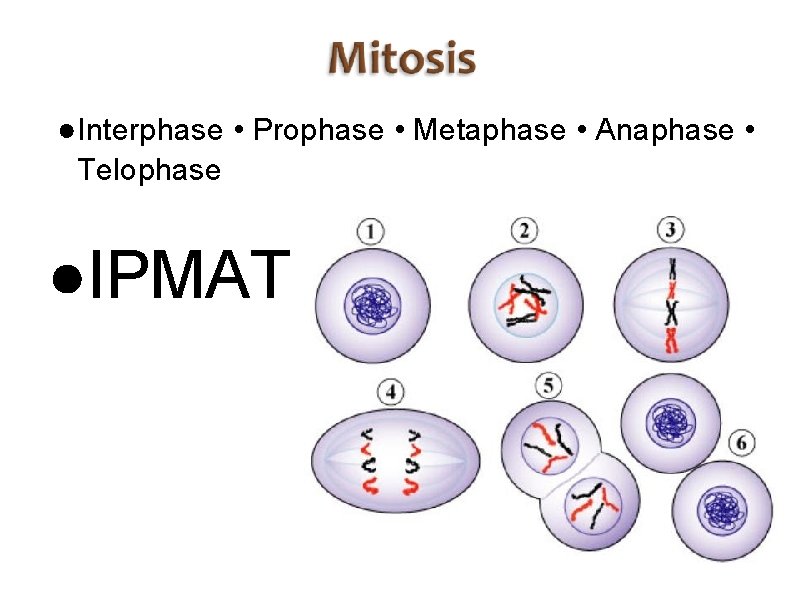 Mitosis

●Interphase • Prophase • Metaphase • Anaphase • Telophase

●IPMAT

1

2

3

4

5

6